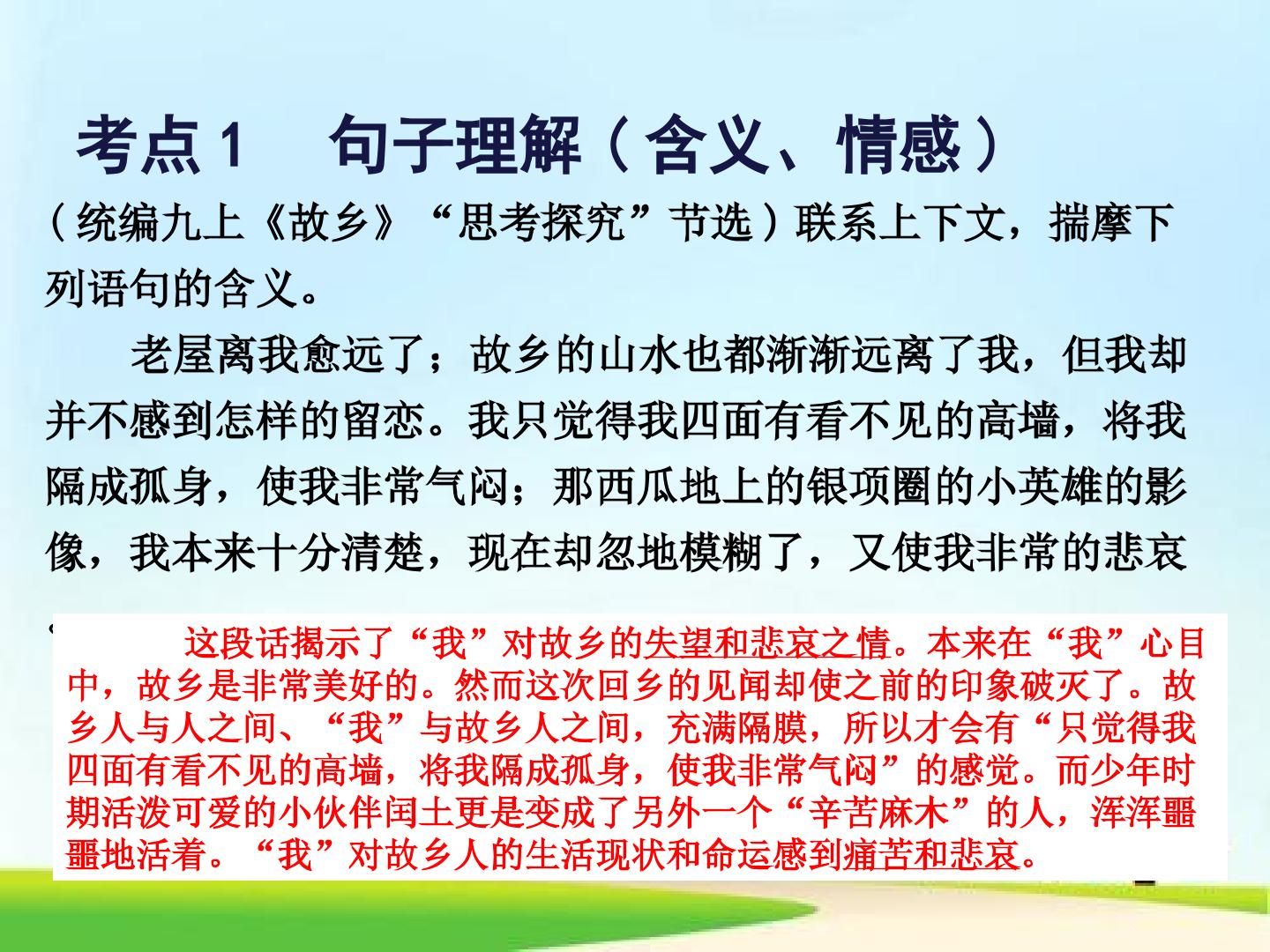 考点1　句子理解（含义、情感）

（统编九上《故乡》“思考探究”节选）联系上下文，揣摩下列语句的含义。

老屋离我愈远了；故乡的山水也都渐渐远离了我，但我却并不感到怎样的留恋。我只觉得我四面有看不见的高墙，将我隔成孤身，使我非常气闷；那西瓜地上的银项圈的小英雄的影像，我本来十分清楚，现在却忽地模糊了，又使我非常的悲哀

这段话揭示了“我”对故乡的失望和悲哀之情。本来在“我”心目中，故乡是非常美好的。然而这次回乡的见闻却使之前的印象破灭了。故乡人与人之间、“我”与故乡人之间，充满隔膜，所以才会有“只觉得我四面有看不见的高墙，将我隔成孤身，使我非常气闷”的感觉。而少年时期活泼可爱的小伙伴闰土更是变成了另外一个“辛苦麻木”的人，浑浑噩噩地活着。“我”对故乡人的生活现状和命运感到痛苦和悲哀。